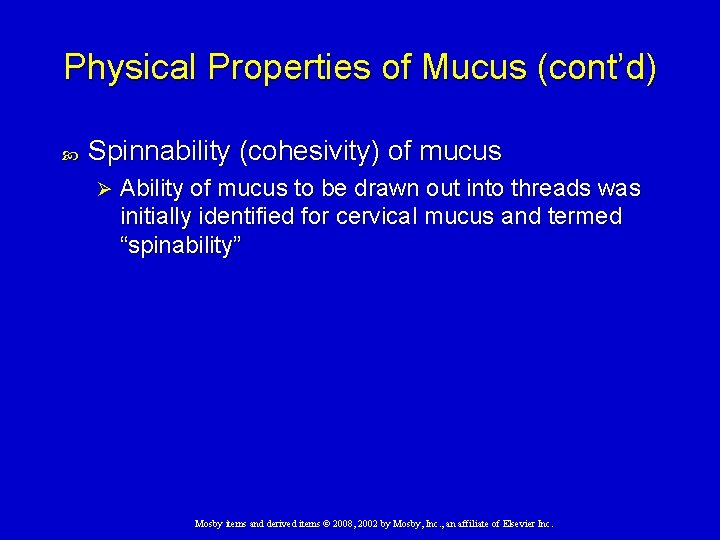 Physical Properties of Mucus (cont'd)

Spinnability (cohesivity) of mucus

Ability of mucus to be drawn out into threads was initially identified for cervical mucus and termed "spinability"

Mosby items and derived items © 2008, 2002 by Mosby, Inc., an affiliate of Elsevier Inc.